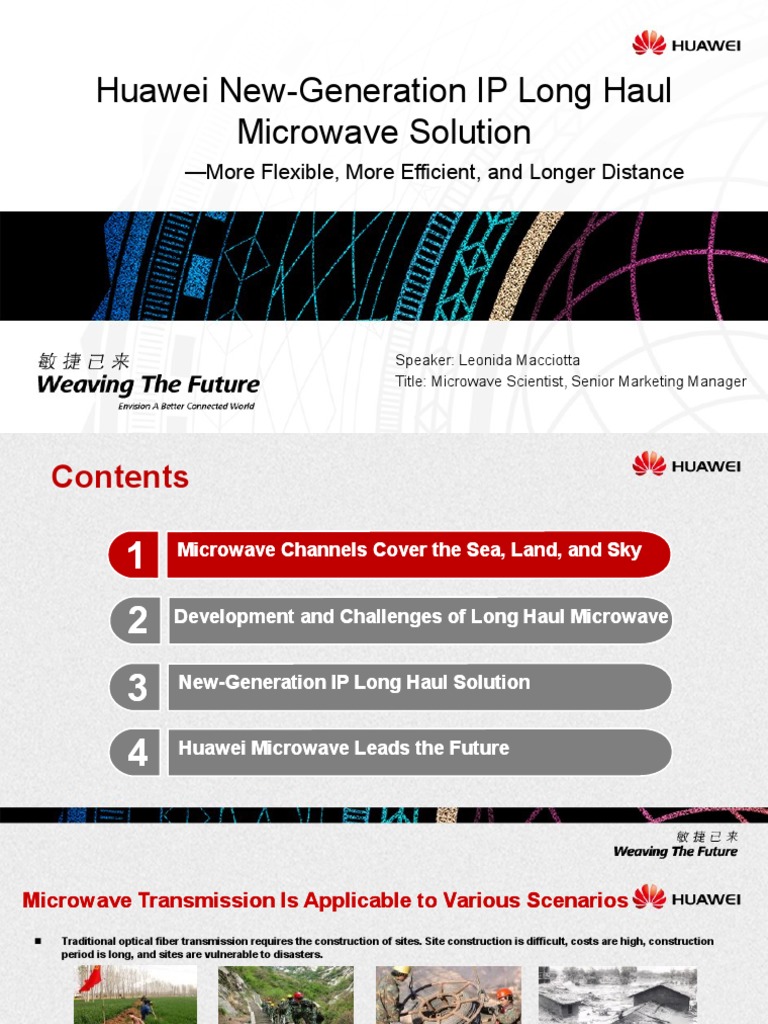 HUAWEI

Huawei New-Generation IP Long Haul Microwave Solution

—More Flexible, More Efficient, and Longer Distance

敏捷已来
Weaving The Future
Envision A Better Connected World

Speaker: Leonida Macciotta
Title: Microwave Scientist, Senior Marketing Manager

Contents

HUAWEI

1 Microwave Channels Cover the Sea, Land, and Sky

2 Development and Challenges of Long Haul Microwave

3 New-Generation IP Long Haul Solution

4 Huawei Microwave Leads the Future

敏捷已来
Weaving The Future

Microwave Transmission Is Applicable to Various Scenarios

HUAWEI

■ Traditional optical fiber transmission requires the construction of sites. Site construction is difficult, costs are high, construction period is long, and sites are vulnerable to disasters.